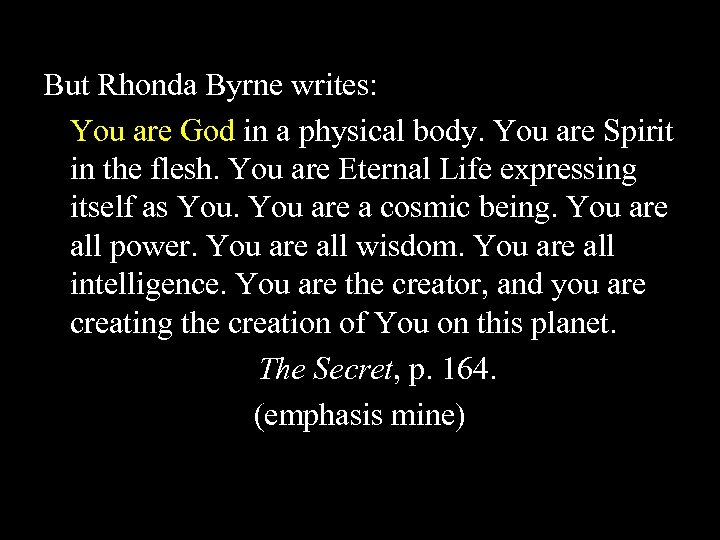 But Rhonda Byrne writes:

You are God in a physical body. You are Spirit in the flesh. You are Eternal Life expressing itself as You. You are a cosmic being. You are all power. You are all wisdom. You are all intelligence. You are the creator, and you are creating the creation of You on this planet.

The Secret, p. 164.

(emphasis mine)